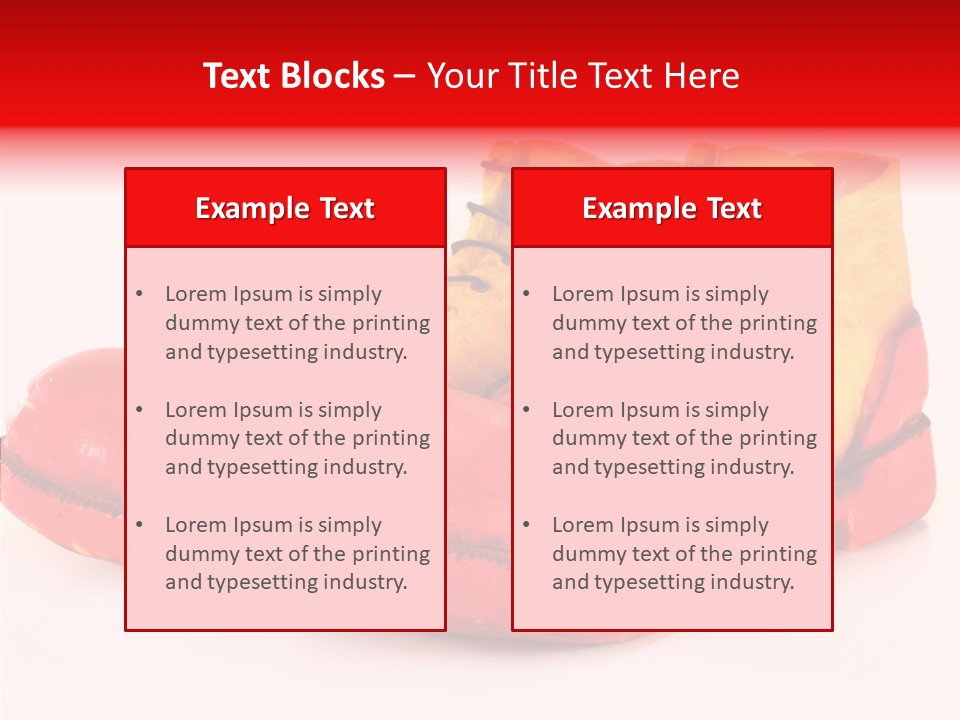 Text Blocks – Your Title Text Here

Example Text

• Lorem Ipsum is simply dummy text of the printing and typesetting industry.

• Lorem Ipsum is simply dummy text of the printing and typesetting industry.

• Lorem Ipsum is simply dummy text of the printing and typesetting industry.

Example Text

• Lorem Ipsum is simply dummy text of the printing and typesetting industry.

• Lorem Ipsum is simply dummy text of the printing and typesetting industry.

• Lorem Ipsum is simply dummy text of the printing and typesetting industry.